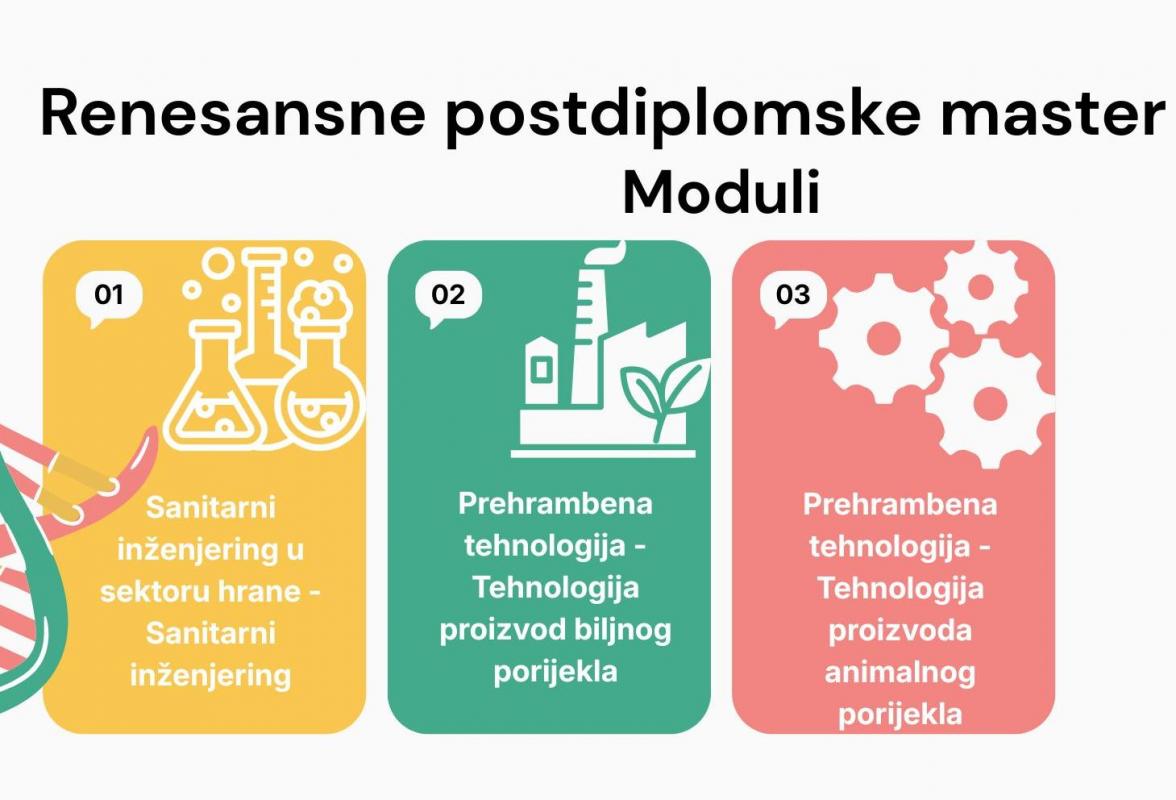 Renesansne postdiplomske master

Moduli

01

Sanitarni inženjering u sektoru hrane - Sanitarni inženjering

02

Prehrambena tehnologija - Tehnologija proizvod biljnog porijekla

03

Prehrambena tehnologija - Tehnologija proizvoda animalnog porijekla